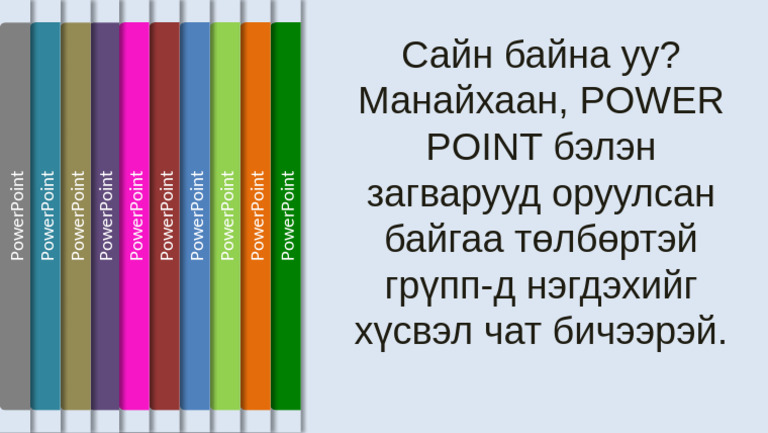 PowerPoint PowerPoint PowerPoint PowerPoint PowerPoint PowerPoint PowerPoint PowerPoint PowerPoint PowerPoint

Сайн байна уу? Манайхаан, POWER POINT бэлэн загварууд оруулсан байгаа төлбөртэй грүпп-д нэгдэхийг хүсвэл чат бичээрэй.